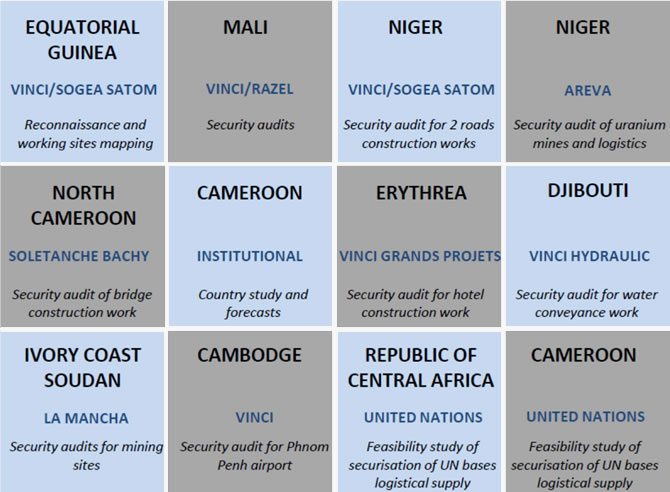 EQUATORIAL GUINEA

VINCI/SOGEA SATOM

Reconnaissance and working sites mapping

MALI

VINCI/RAZEL

Security audits

NIGER

VINCI/SOGEA SATOM

Security audit for 2 roads construction works

NIGER

AREVA

Security audit of uranium mines and logistics

NORTH CAMEROON

SOLETANCHE BACHY

Security audit of bridge construction work

CAMEROON

INSTITUTIONAL

Country study and forecasts

ERYTHREA

VINCI GRANDS PROJETS

Security audit for hotel construction work

DJIBOUTI

VINCI HYDRAULIC

Security audit for water conveyance work

IVORY COAST SOUDAN

LA MANCHA

Security audits for mining sites

CAMBODGE

VINCI

Security audit for Phnom Penh airport

REPUBLIC OF CENTRAL AFRICA

UNITED NATIONS

Feasibility study of securisation of UN bases logistical supply

CAMEROON

UNITED NATIONS

Feasibility study of securisation of UN bases logistical supply